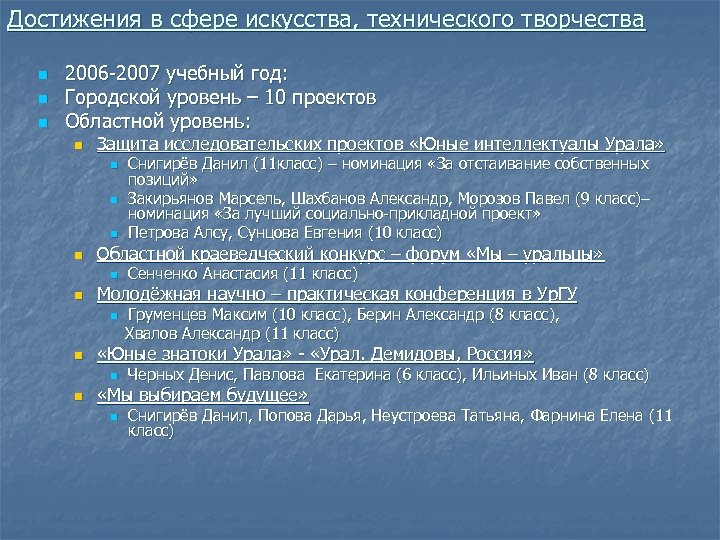 Достижения в сфере искусства, технического творчества

2006-2007 учебный год:
Городской уровень – 10 проектов
Областной уровень:
Защита исследовательских проектов «Юные интеллектуалы Урала»
Снигирёв Данил (11класс) – номинация «За отстаивание собственных позиций»
Закирьянов Марсель, Шахбанов Александр, Морозов Павел (9 класс)– номинация «За лучший социально-прикладной проект»
Петрова Алсу, Сунцова Евгения (10 класс)
Областной краеведческий конкурс – форум «Мы – уральцы»
Сенченко Анастасия (11 класс)
Молодёжная научно – практическая конференция в УрГУ
Груменцев Максим (10 класс), Берин Александр (8 класс), Хвалов Александр (11 класс)
«Юные знатоки Урала» - «Урал. Демидовы, Россия»
Черных Денис, Павлова Екатерина (6 класс), Ильиных Иван (8 класс)
«Мы выбираем будущее»
Снигирёв Данил, Попова Дарья, Неустроева Татьяна, Фарнина Елена (11 класс)